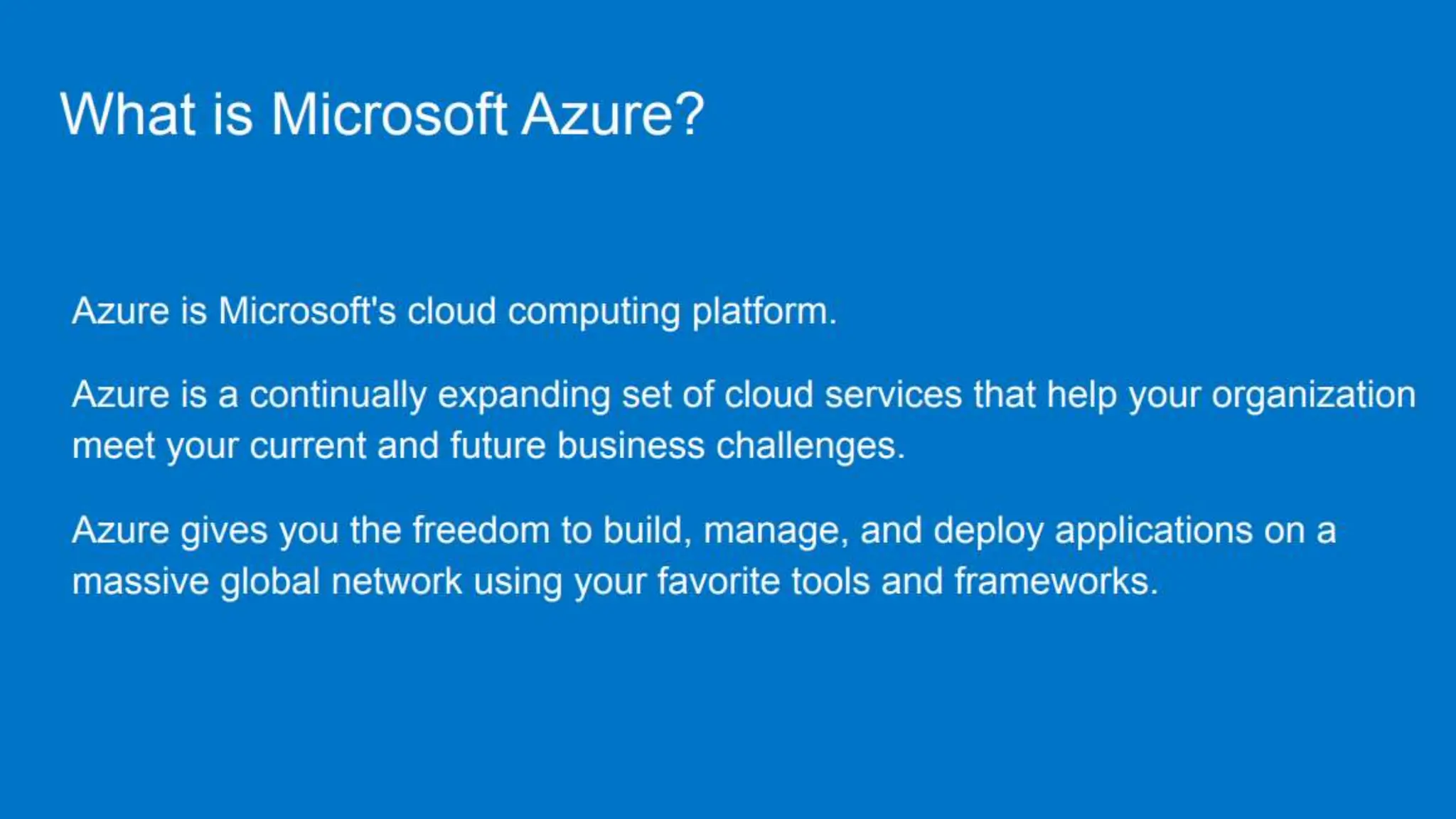 What is Microsoft Azure?

Azure is Microsoft's cloud computing platform.

Azure is a continually expanding set of cloud services that help your organization meet your current and future business challenges.

Azure gives you the freedom to build, manage, and deploy applications on a massive global network using your favorite tools and frameworks.